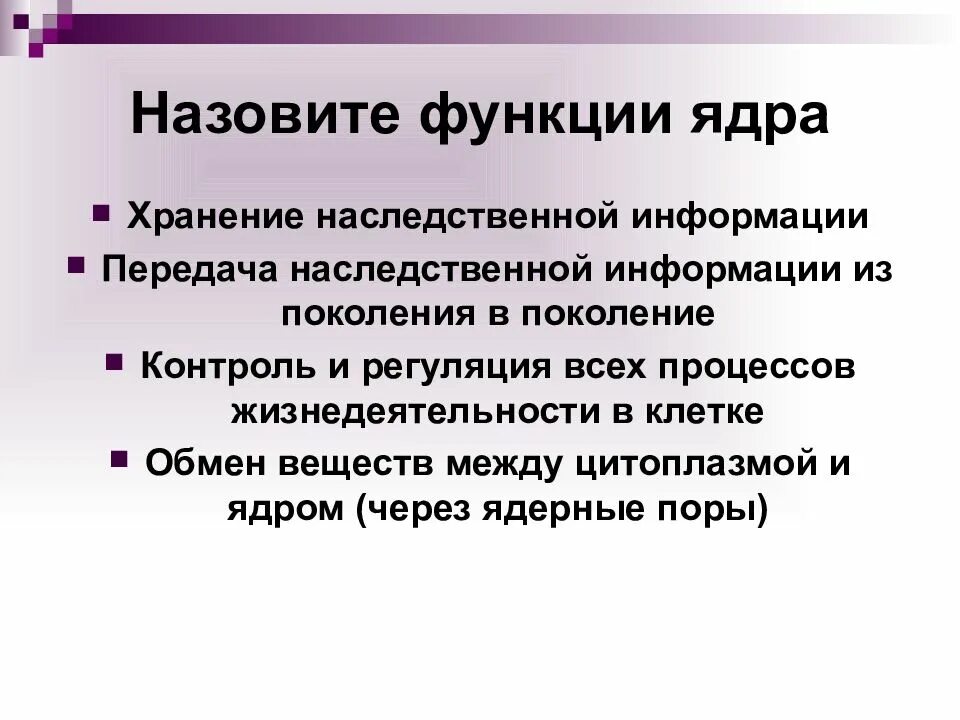 Назовите функции ядра

- Хранение наследственной информации
- Передача наследственной информации из поколения в поколение
- Контроль и регуляция всех процессов жизнедеятельности в клетке
- Обмен веществ между цитоплазмой и ядром (через ядерные поры)